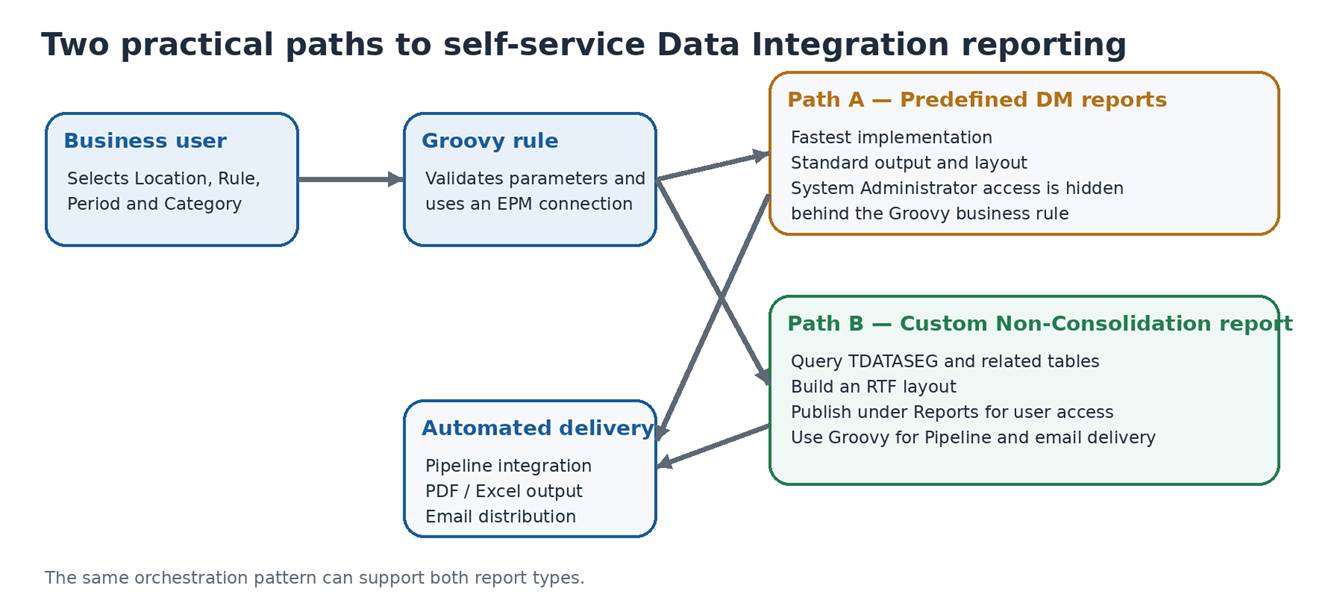 Two practical paths to self-service Data Integration reporting

Business user
Selects Location, Rule, Period and Category

Groovy rule
Validates parameters and uses an EPM connection

Path A — Predefined DM reports
Fastest implementation
Standard output and layout
System Administrator access is hidden behind the Groovy business rule

Path B — Custom Non-Consolidation report
Query TDATASEG and related tables
Build an RTF layout
Publish under Reports for user access
Use Groovy for Pipeline and email delivery

Automated delivery
Pipeline integration
PDF / Excel output
Email distribution

The same orchestration pattern can support both report types.